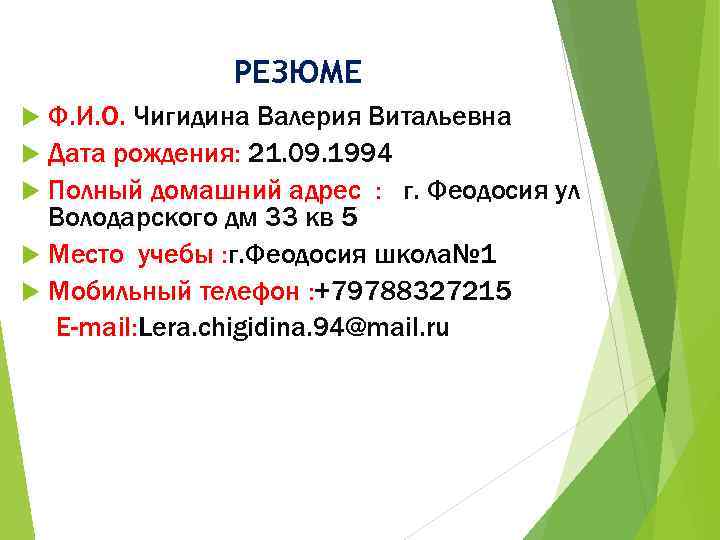 РЕЗЮМЕ

Ф.И.О. Чигидина Валерия Витальевна

Дата рождения: 21.09.1994

Полный домашний адрес : г. Феодосия ул Володарского дм 33 кв 5

Место учебы :г.Феодосия школа№1

Мобильный телефон :+79788327215

E-mail:Lera.chigidina.94@mail.ru